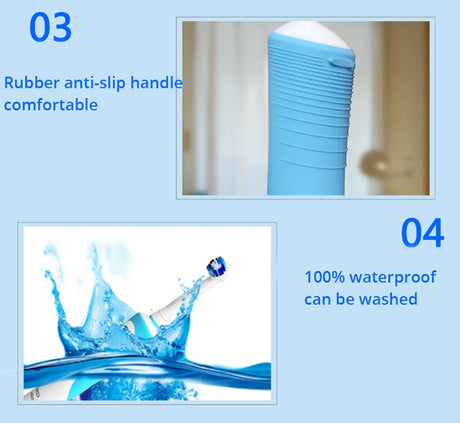 03

Rubber anti-slip handle comfortable

04

100% waterproof can be washed